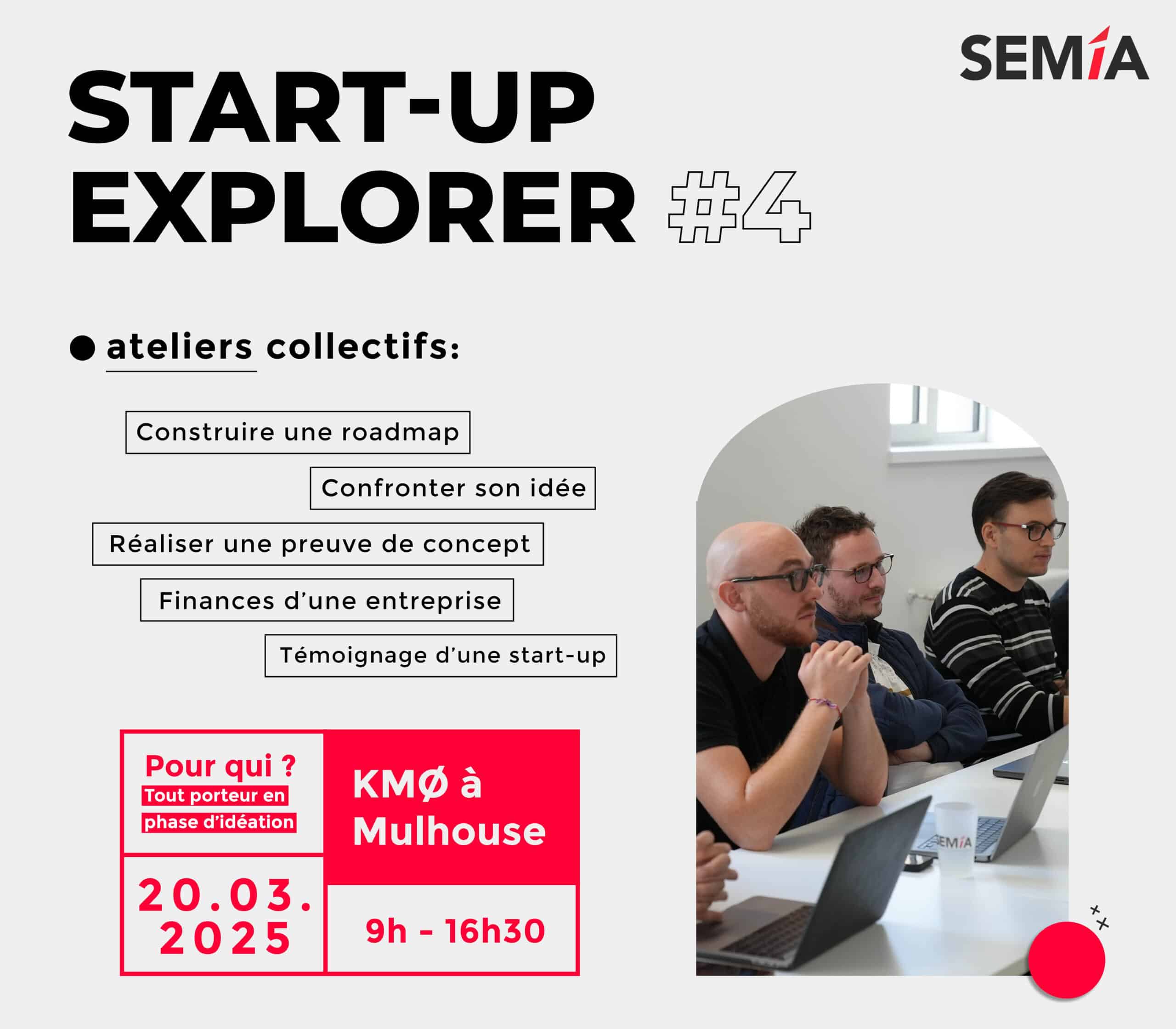 SEMIA

START-UP EXPLORER #4

ateliers collectifs:

Construire une roadmap

Confronter son idée

Réaliser une preuve de concept

Finances d'une entreprise

Témoignage d'une start-up

Pour qui ?
Tout porteur en phase d'idéation

KMØ à Mulhouse

20.03.2025

9h - 16h30

SEMIA